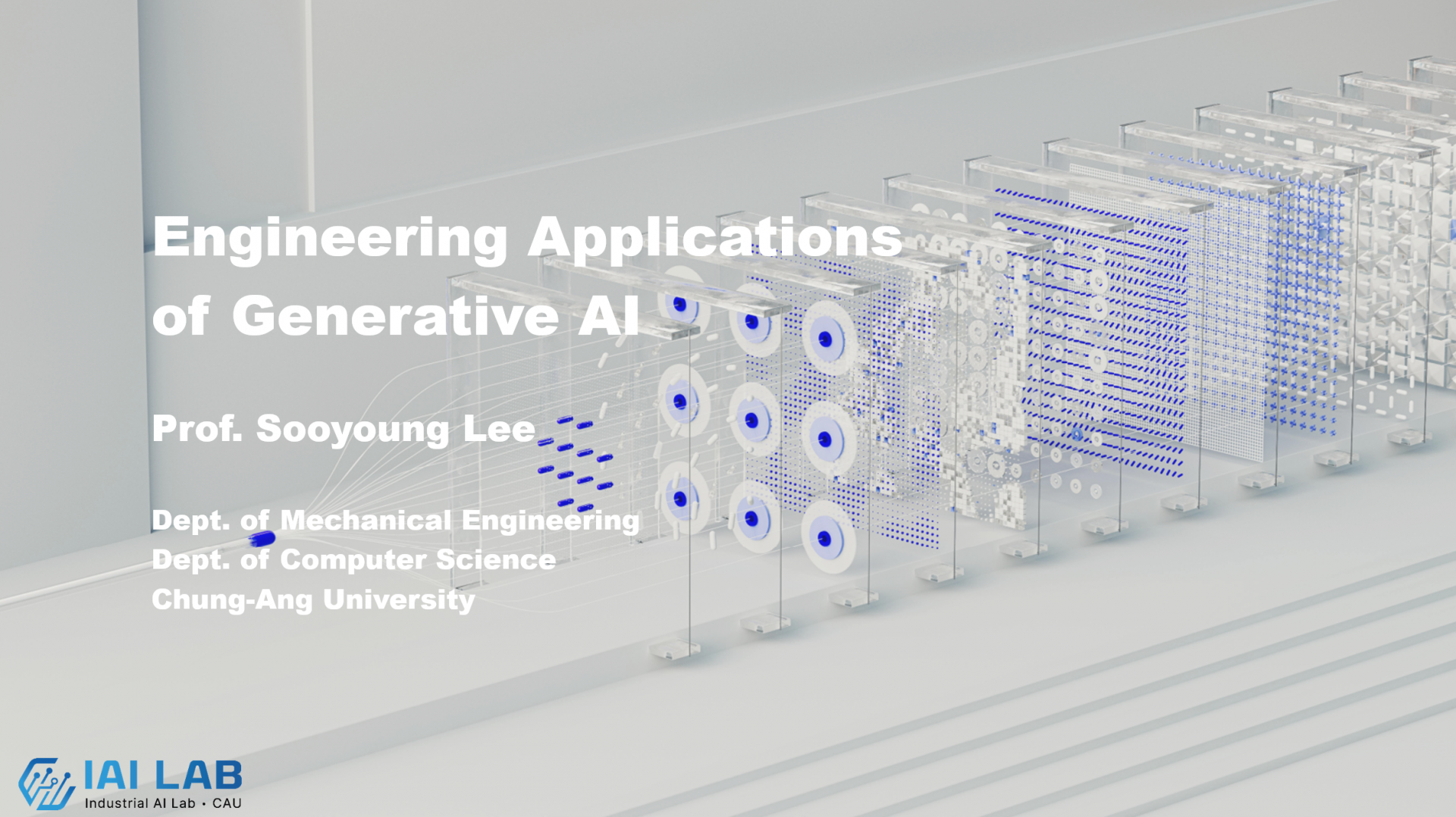 Engineering Applications of Generative AI

Prof. Sooyoung Lee

Dept. of Mechanical Engineering
Dept. of Computer Science
Chung-Ang University

IAI LAB
Industrial AI Lab · CAU